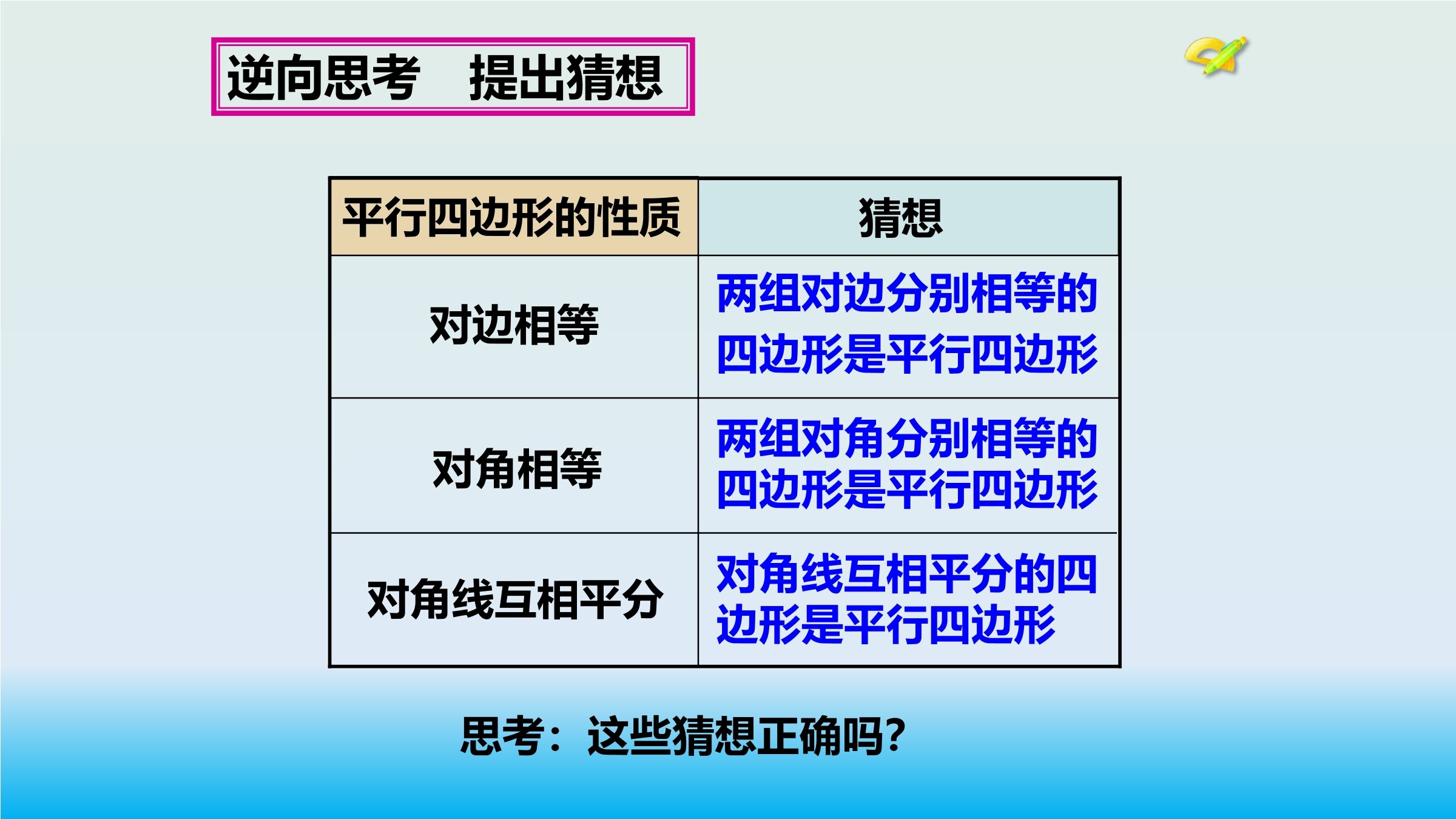 逆向思考　提出猜想

| 平行四边形的性质 | 猜想 |
|---|---|
| 对边相等 | 两组对边分别相等的四边形是平行四边形 |
| 对角相等 | 两组对角分别相等的四边形是平行四边形 |
| 对角线互相平分 | 对角线互相平分的四边形是平行四边形 |

思考：这些猜想正确吗？